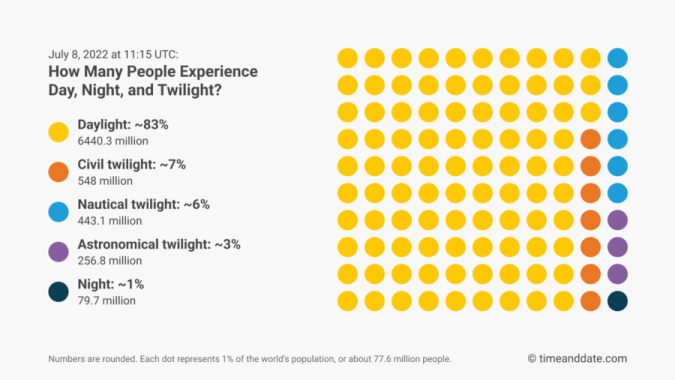 July 8, 2022 at 11:15 UTC:
How Many People Experience Day, Night, and Twilight?

Daylight: ~83%
6440.3 million

Civil twilight: ~7%
548 million

Nautical twilight: ~6%
443.1 million

Astronomical twilight: ~3%
256.8 million

Night: ~1%
79.7 million

Numbers are rounded. Each dot represents 1% of the world's population, or about 77.6 million people.

© timeanddate.com